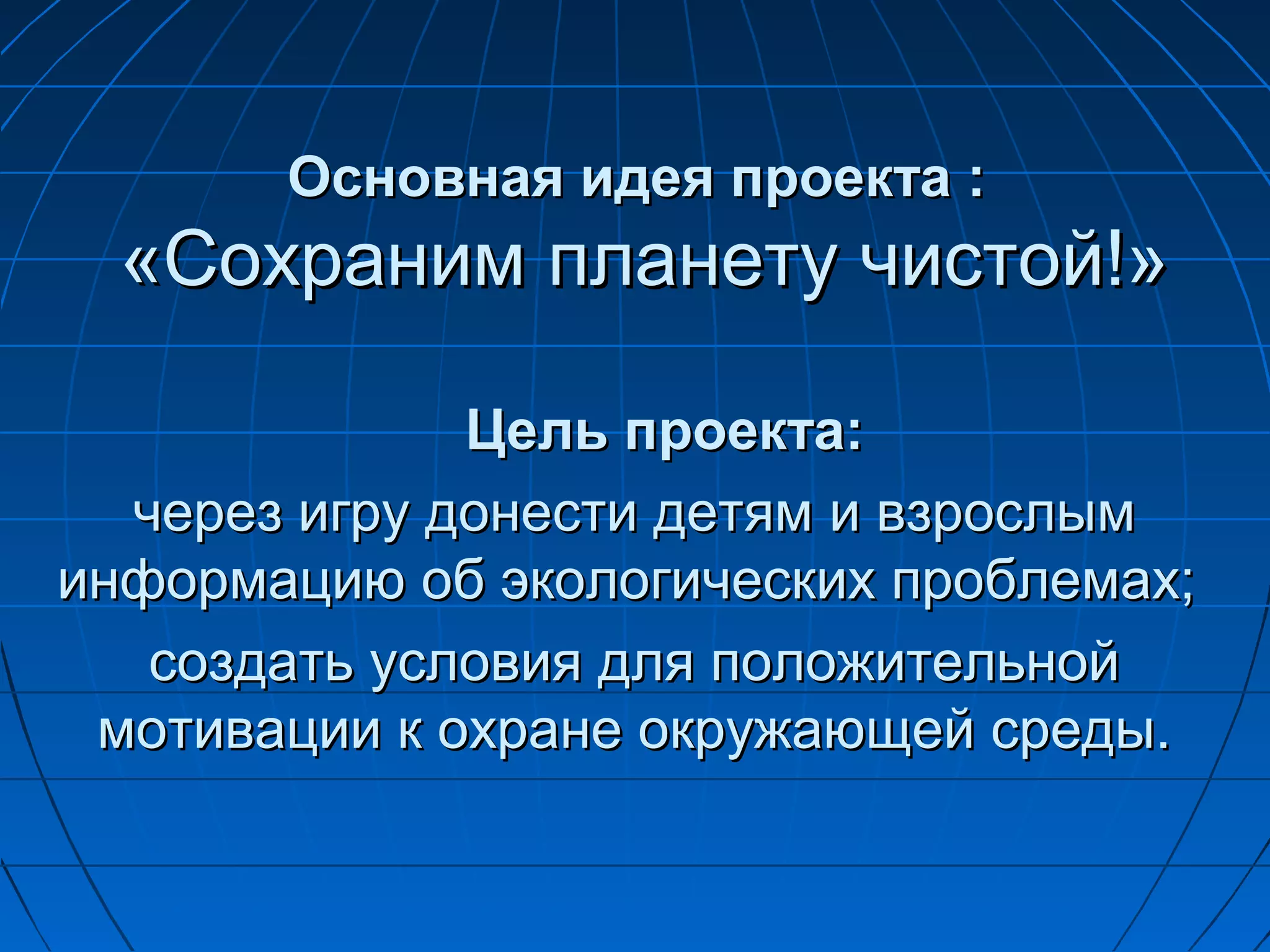 Основная идея проекта :
«Сохраним планету чистой!»

Цель проекта:
через игру донести детям и взрослым информацию об экологических проблемах;
создать условия для положительной мотивации к охране окружающей среды.